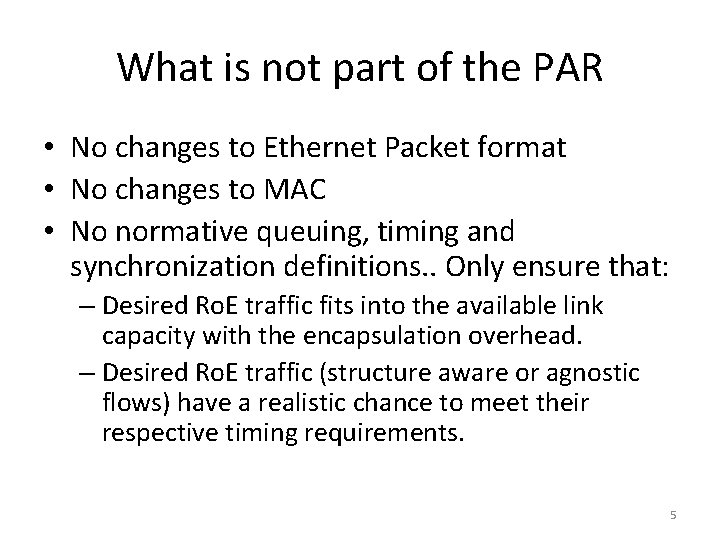 What is not part of the PAR

• No changes to Ethernet Packet format
• No changes to MAC
• No normative queuing, timing and synchronization definitions.. Only ensure that:
  – Desired RoE traffic fits into the available link capacity with the encapsulation overhead.
  – Desired RoE traffic (structure aware or agnostic flows) have a realistic chance to meet their respective timing requirements.

5